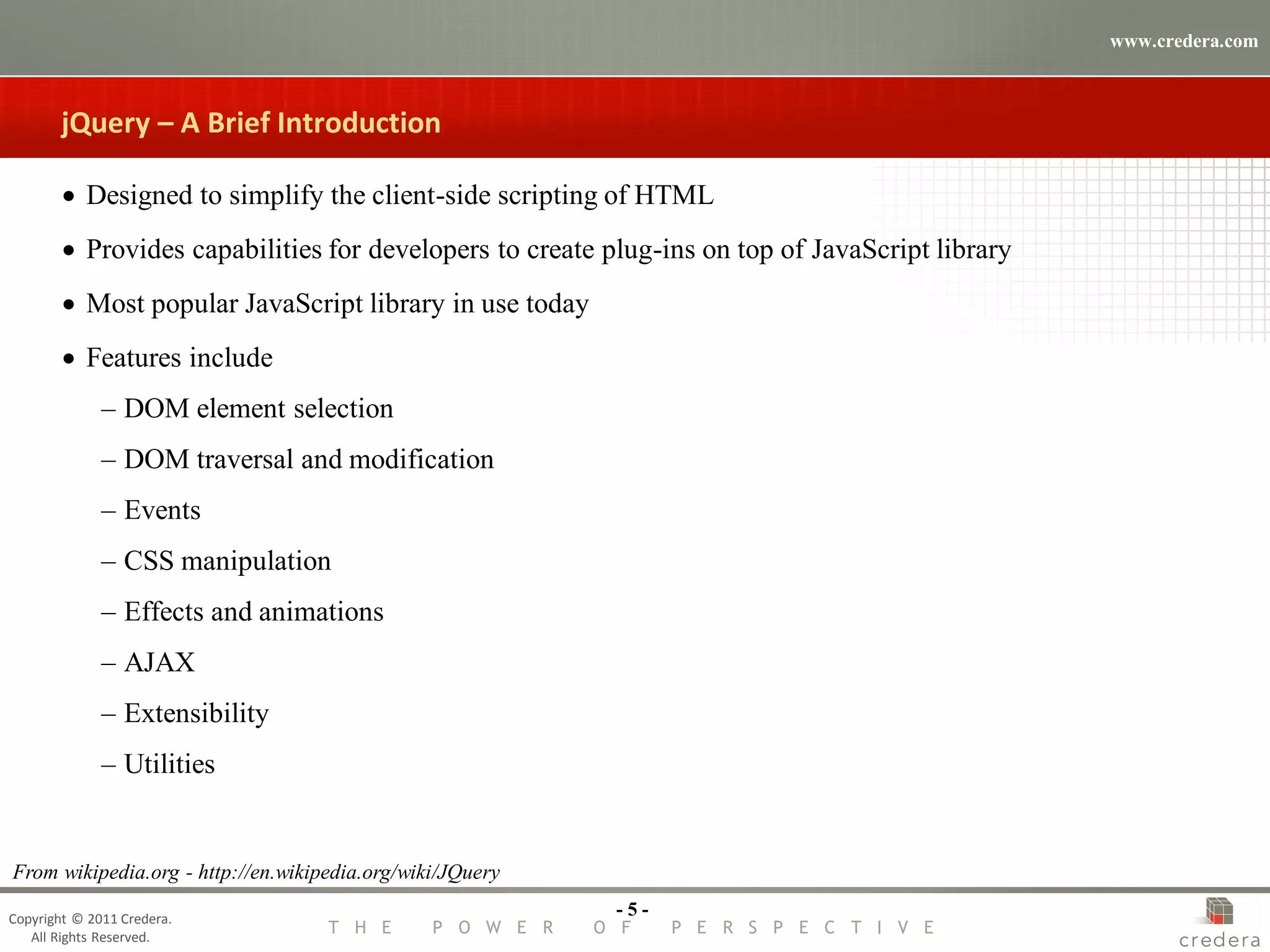 www.credera.com

jQuery – A Brief Introduction

• Designed to simplify the client-side scripting of HTML

• Provides capabilities for developers to create plug-ins on top of JavaScript library

• Most popular JavaScript library in use today

• Features include

– DOM element selection

– DOM traversal and modification

– Events

– CSS manipulation

– Effects and animations

– AJAX

– Extensibility

– Utilities

From wikipedia.org - http://en.wikipedia.org/wiki/JQuery

Copyright © 2011 Credera. All Rights Reserved.

- 5 -

THE POWER OF PERSPECTIVE

credera